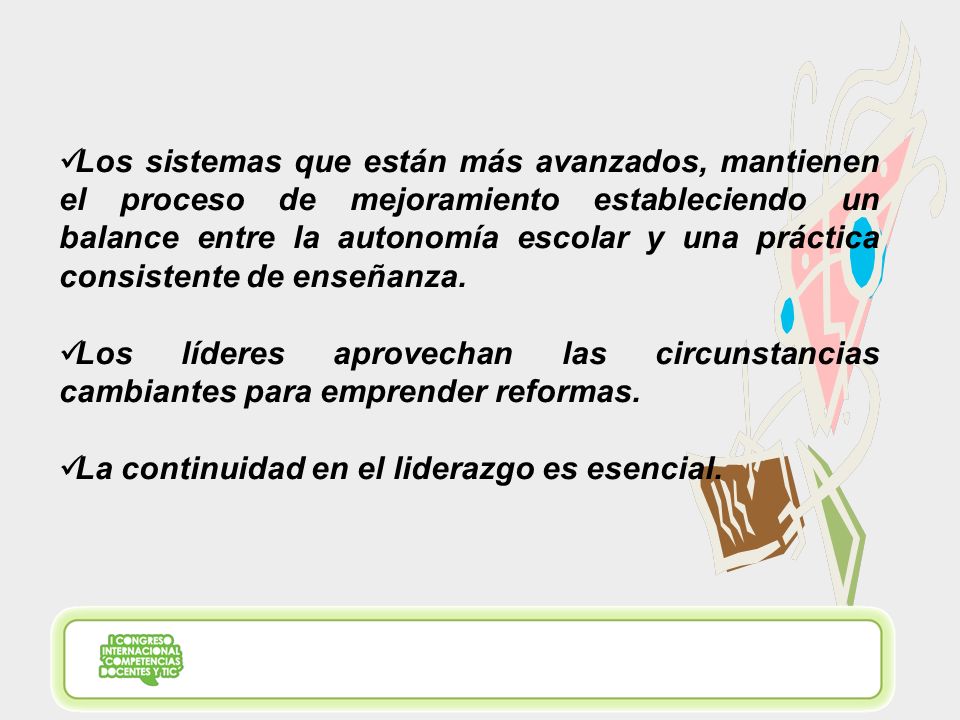 ✓Los sistemas que están más avanzados, mantienen el proceso de mejoramiento estableciendo un balance entre la autonomía escolar y una práctica consistente de enseñanza.

✓Los líderes aprovechan las circunstancias cambiantes para emprender reformas.

✓La continuidad en el liderazgo es esencial.

I CONGRESO INTERNACIONAL "COMPETENCIAS DOCENTES Y TIC"